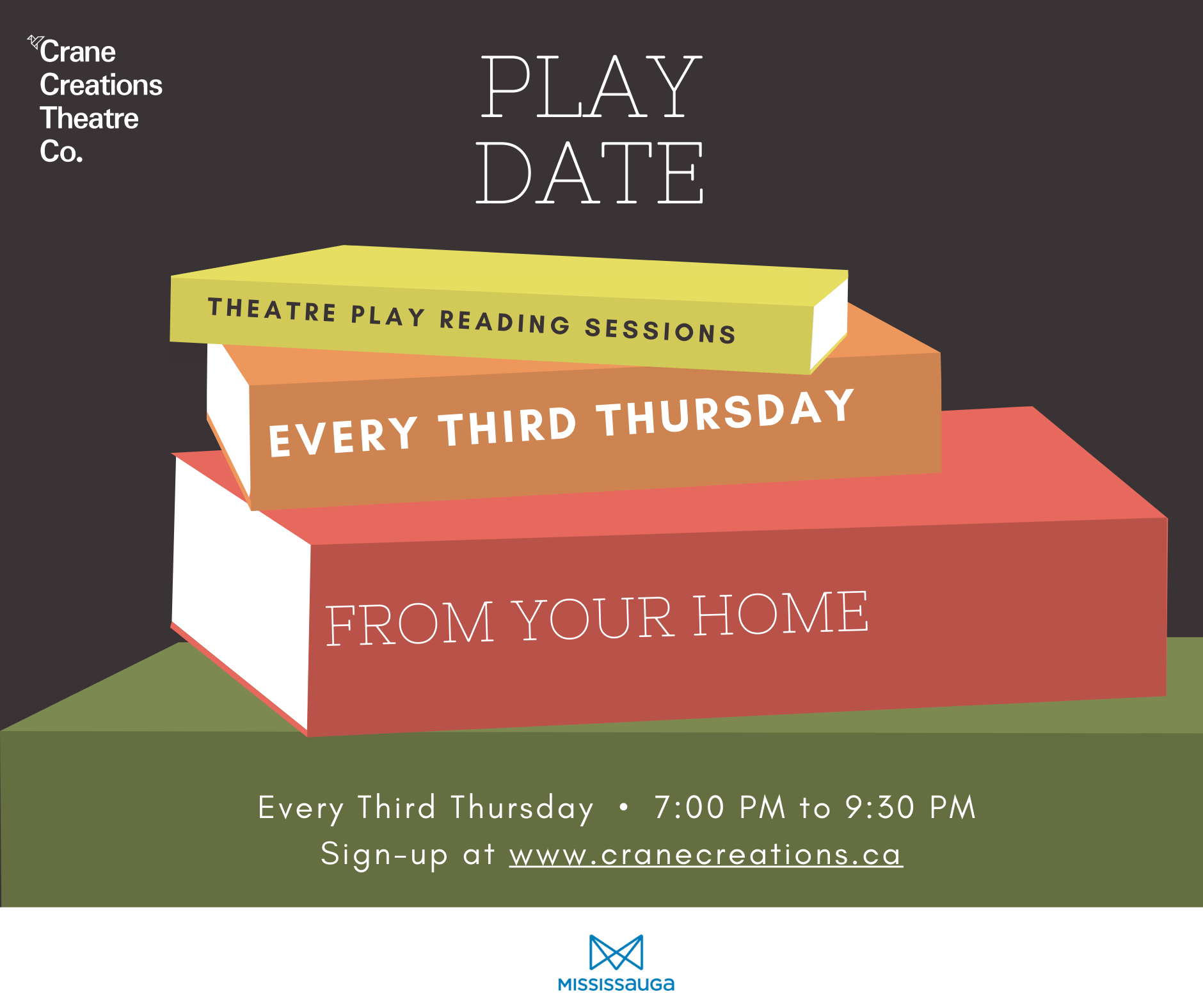 Crane Creations Theatre Co.

PLAY DATE

THEATRE PLAY READING SESSIONS

EVERY THIRD THURSDAY

FROM YOUR HOME

Every Third Thursday • 7:00 PM to 9:30 PM
Sign-up at www.cranecreations.ca

MISSISSAUGA